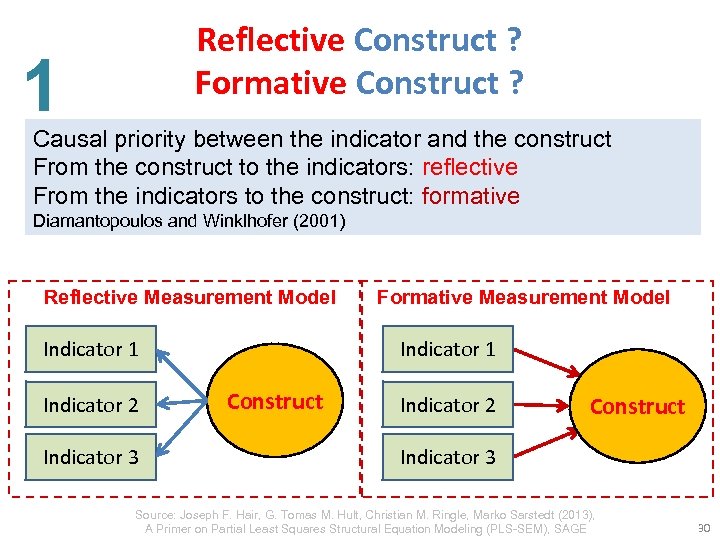 1

Reflective Construct ?
Formative Construct ?

Causal priority between the indicator and the construct
From the construct to the indicators: reflective
From the indicators to the construct: formative
Diamantopoulos and Winklhofer (2001)

Reflective Measurement Model

Indicator 1

Indicator 2

Indicator 3

Construct

Formative Measurement Model

Indicator 1

Indicator 2

Indicator 3

Construct

Source: Joseph F. Hair, G. Tomas M. Hult, Christian M. Ringle, Marko Sarstedt (2013), A Primer on Partial Least Squares Structural Equation Modeling (PLS-SEM), SAGE

30